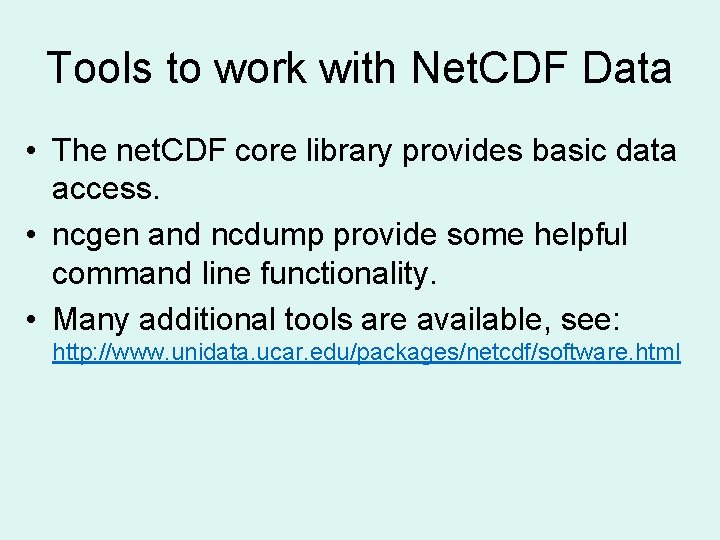 Tools to work with NetCDF Data

• The netCDF core library provides basic data access.

• ncgen and ncdump provide some helpful command line functionality.

• Many additional tools are available, see: http://www.unidata.ucar.edu/packages/netcdf/software.html